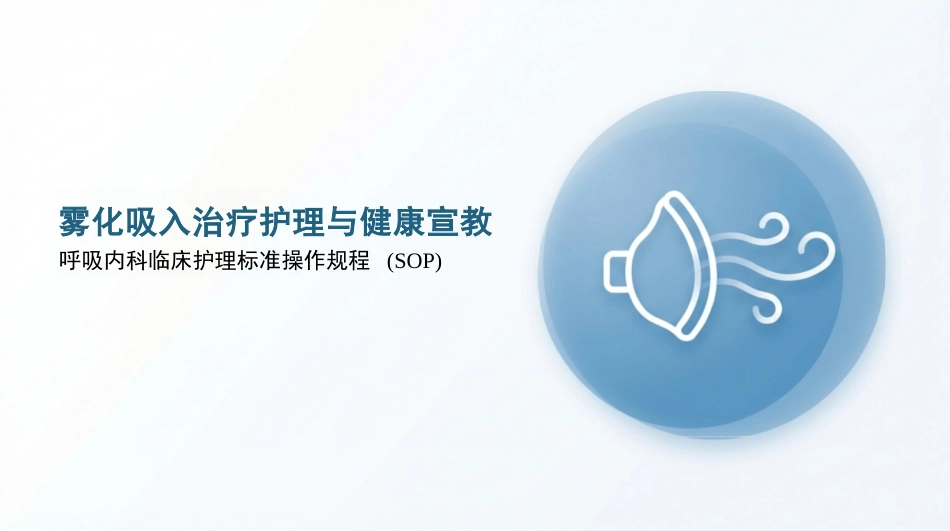 雾化吸入治疗护理与健康宣教

呼吸内科临床护理标准操作规程 (SOP)